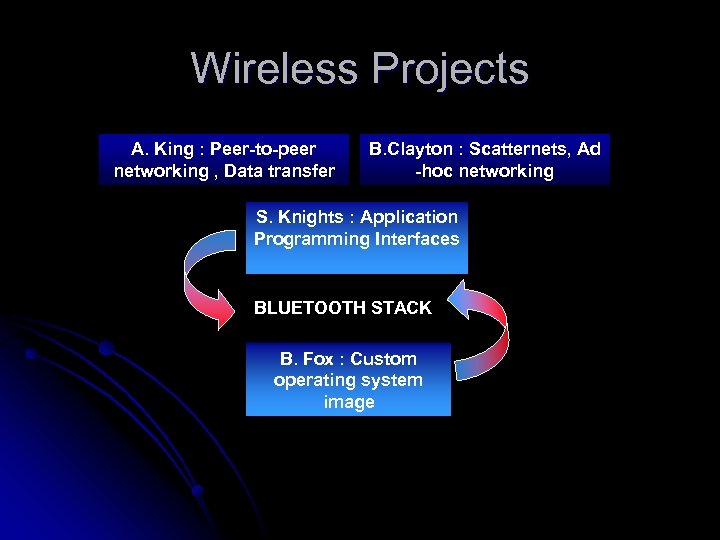 Wireless Projects

A. King : Peer-to-peer networking , Data transfer

B.Clayton : Scatternets, Ad -hoc networking

S. Knights : Application Programming Interfaces

BLUETOOTH STACK

B. Fox : Custom operating system image